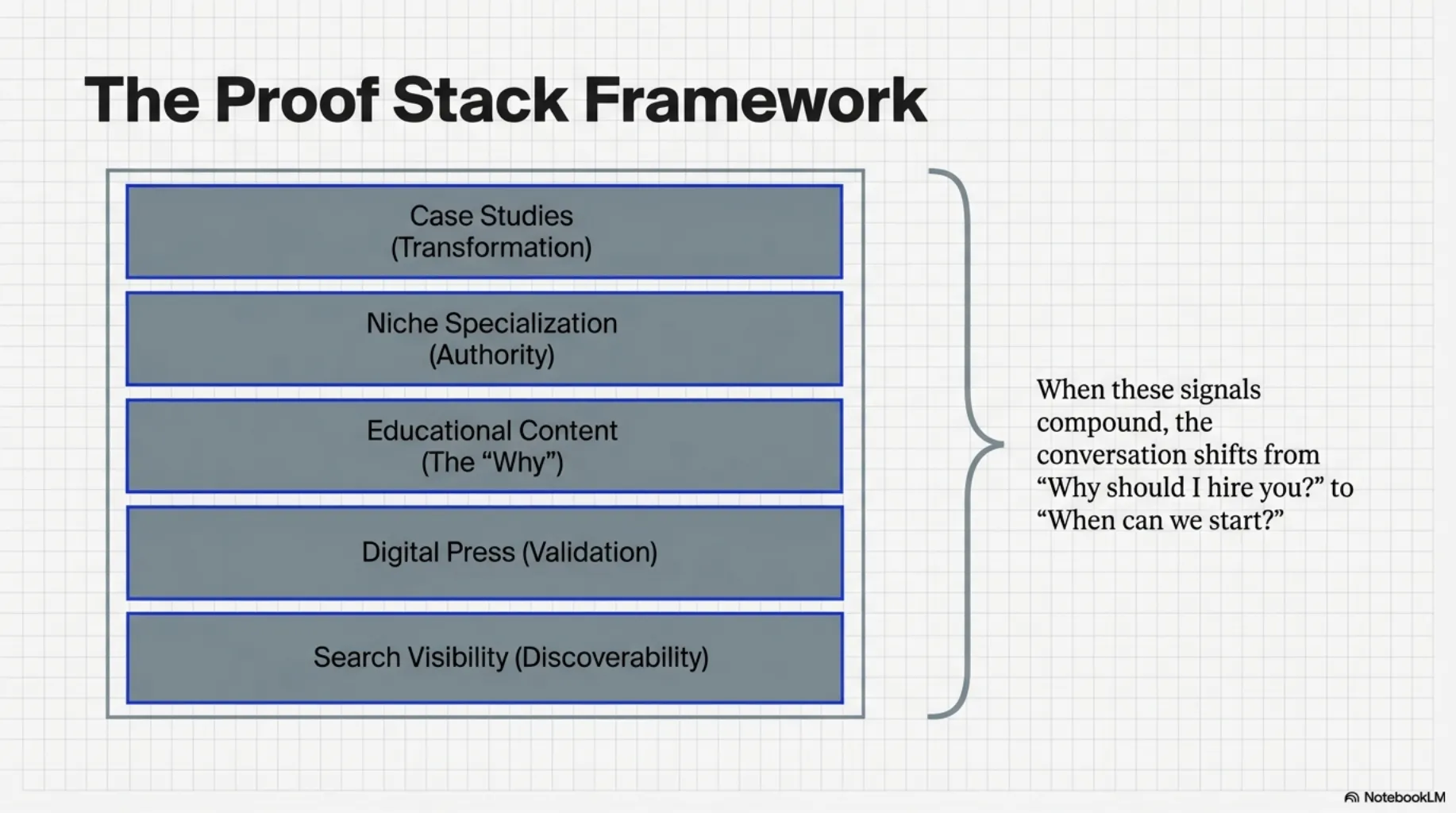 The Proof Stack Framework

Case Studies
(Transformation)

Niche Specialization
(Authority)

Educational Content
(The “Why”)

Digital Press (Validation)

Search Visibility (Discoverability)

When these signals compound, the conversation shifts from “Why should I hire you?” to “When can we start?”

NotebookLM